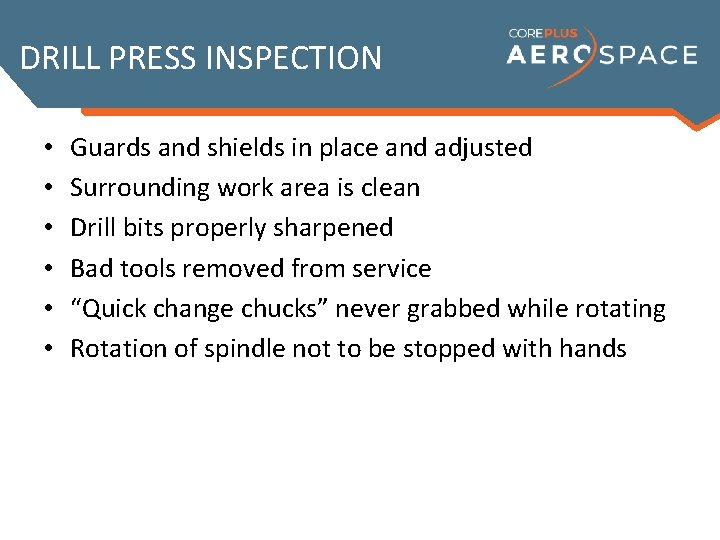 DRILL PRESS INSPECTION

COREPLUS AEROSPACE

• Guards and shields in place and adjusted
• Surrounding work area is clean
• Drill bits properly sharpened
• Bad tools removed from service
• “Quick change chucks” never grabbed while rotating
• Rotation of spindle not to be stopped with hands